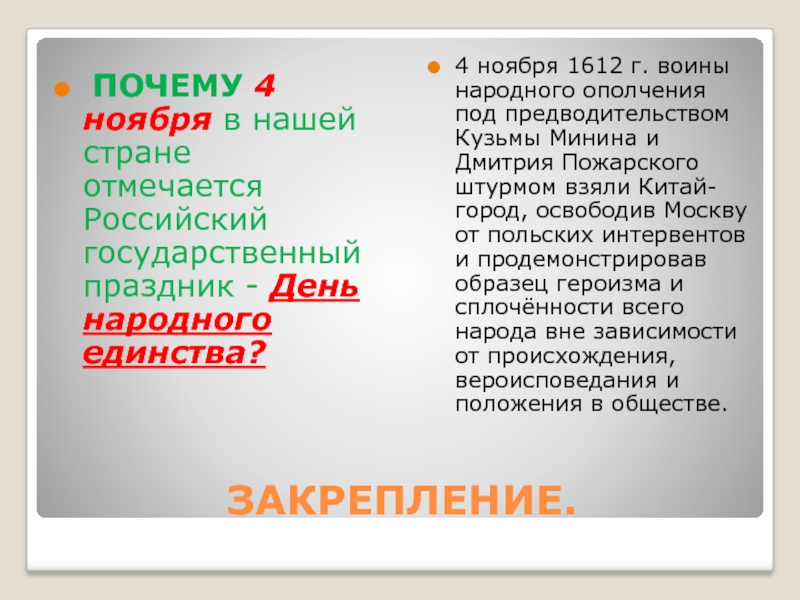 ПОЧЕМУ 4 ноября в нашей стране отмечается Российский государственный праздник - День народного единства?

4 ноября 1612 г. воины народного ополчения под предводительством Кузьмы Минина и Дмитрия Пожарского штурмом взяли Китай-город, освободив Москву от польских интервентов и продемонстрировав образец героизма и сплочённости всего народа вне зависимости от происхождения, вероисповедания и положения в обществе.

ЗАКРЕПЛЕНИЕ.